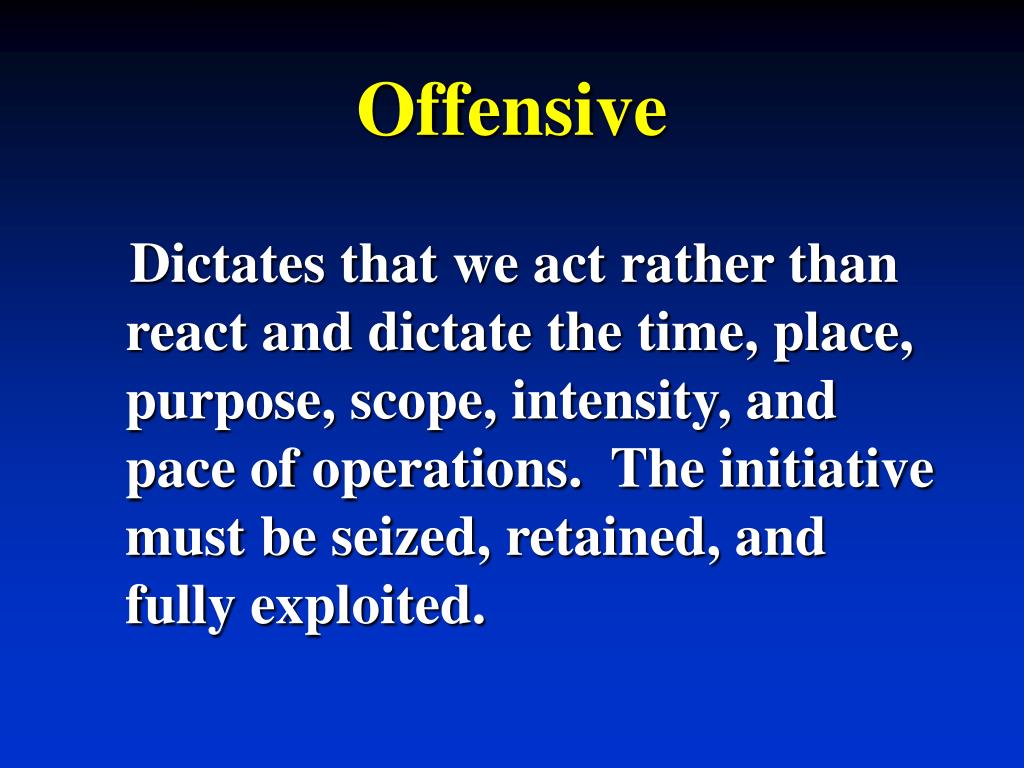 Offensive

Dictates that we act rather than react and dictate the time, place, purpose, scope, intensity, and pace of operations. The initiative must be seized, retained, and fully exploited.